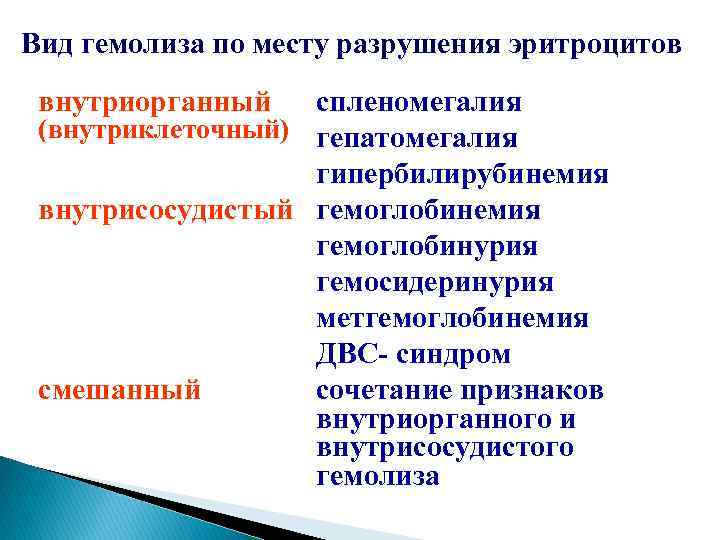 Вид гемолиза по месту разрушения эритроцитов

| | |
|---|---|
| внутриорганный (внутриклеточный) | спленомегалия |
| | гепатомегалия |
| | гипербилирубинемия |
| внутрисосудистый | гемоглобинемия |
| | гемоглобинурия |
| | гемосидеринурия |
| | метгемоглобинемия |
| | ДВС- синдром |
| смешанный | сочетание признаков внутриорганного и внутрисосудистого гемолиза |